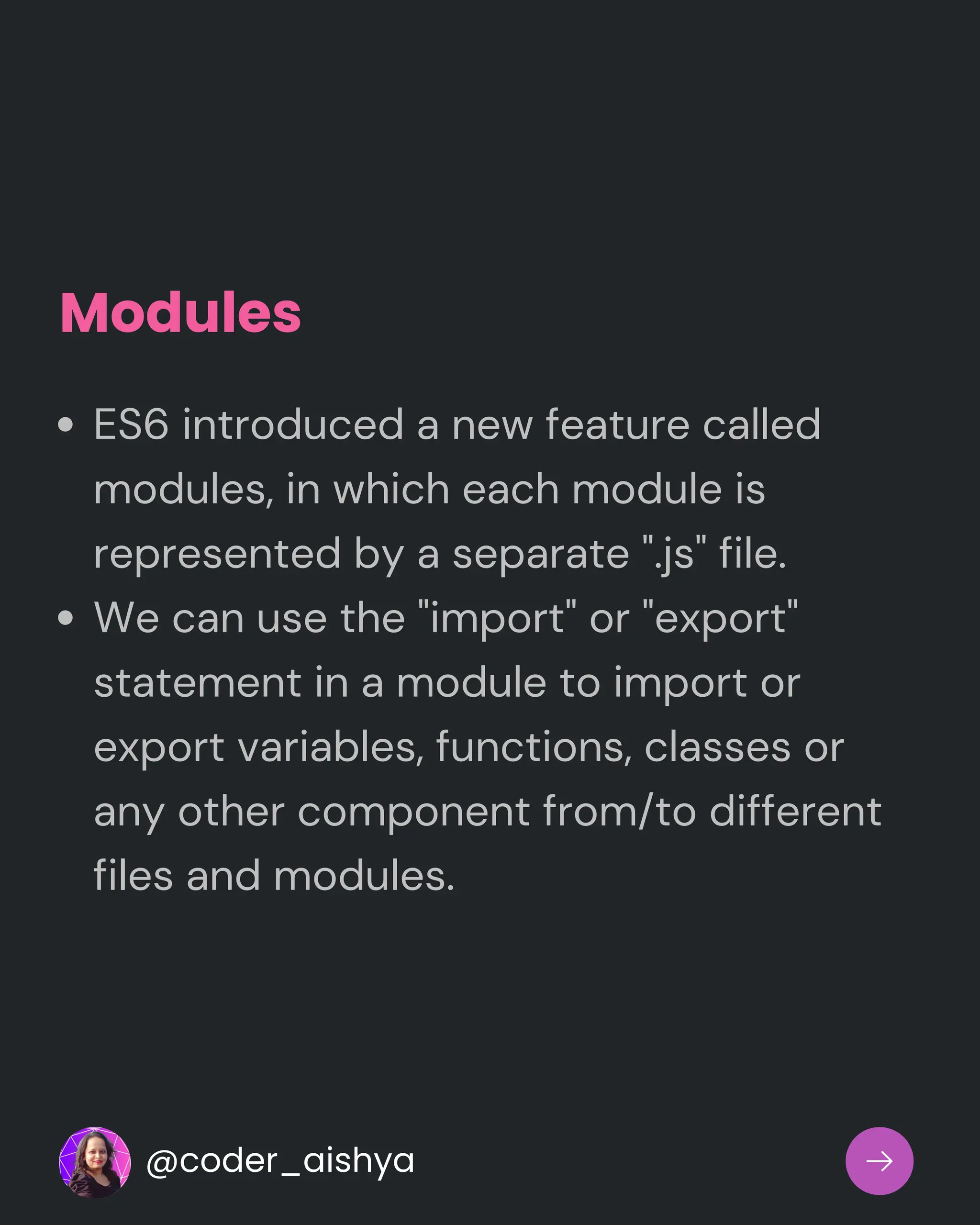 Modules

- ES6 introduced a new feature called modules, in which each module is represented by a separate ".js" file.
- We can use the "import" or "export" statement in a module to import or export variables, functions, classes or any other component from/to different files and modules.

@coder_aishya